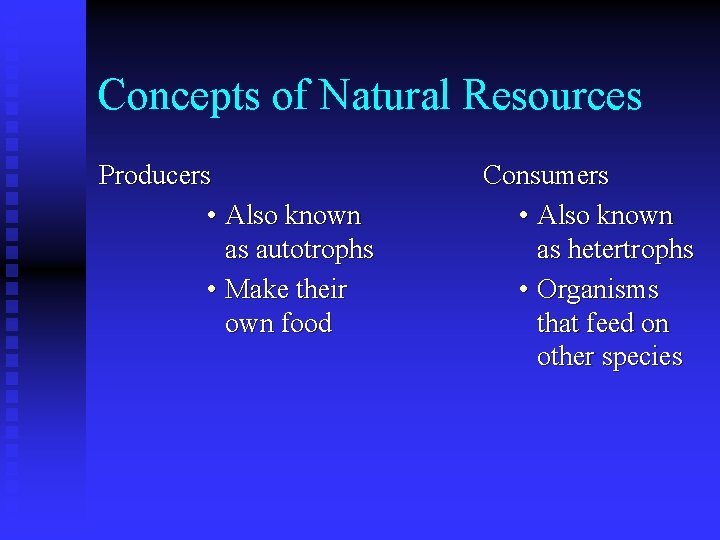 Concepts of Natural Resources

Producers

• Also known as autotrophs
• Make their own food

Consumers

• Also known as hetertrophs
• Organisms that feed on other species